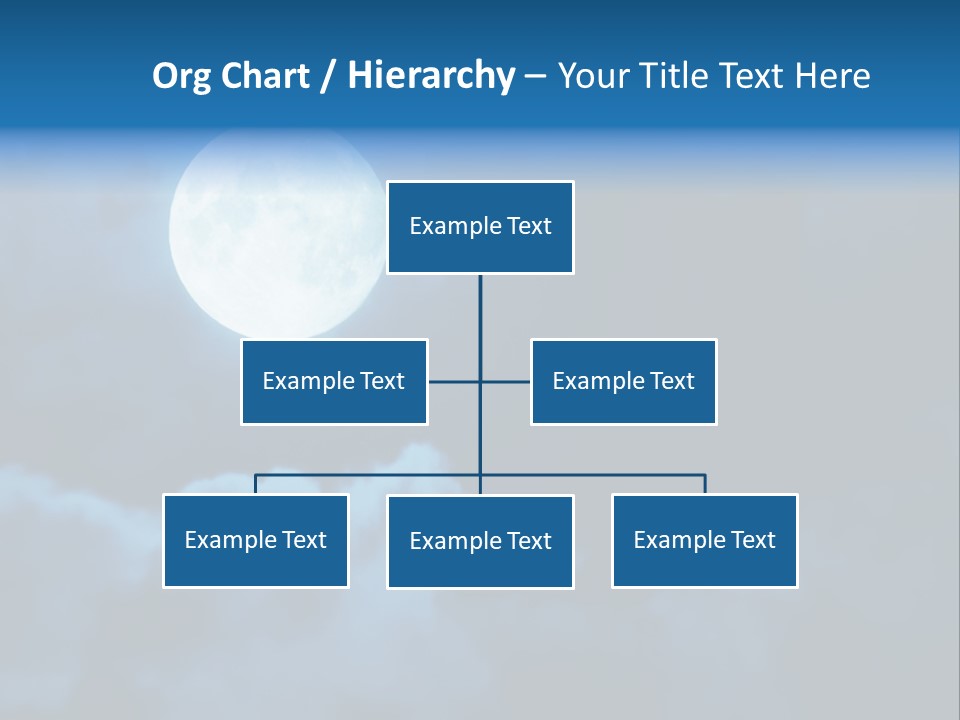 Org Chart / Hierarchy – Your Title Text Here

Example Text

Example Text

Example Text

Example Text

Example Text

Example Text